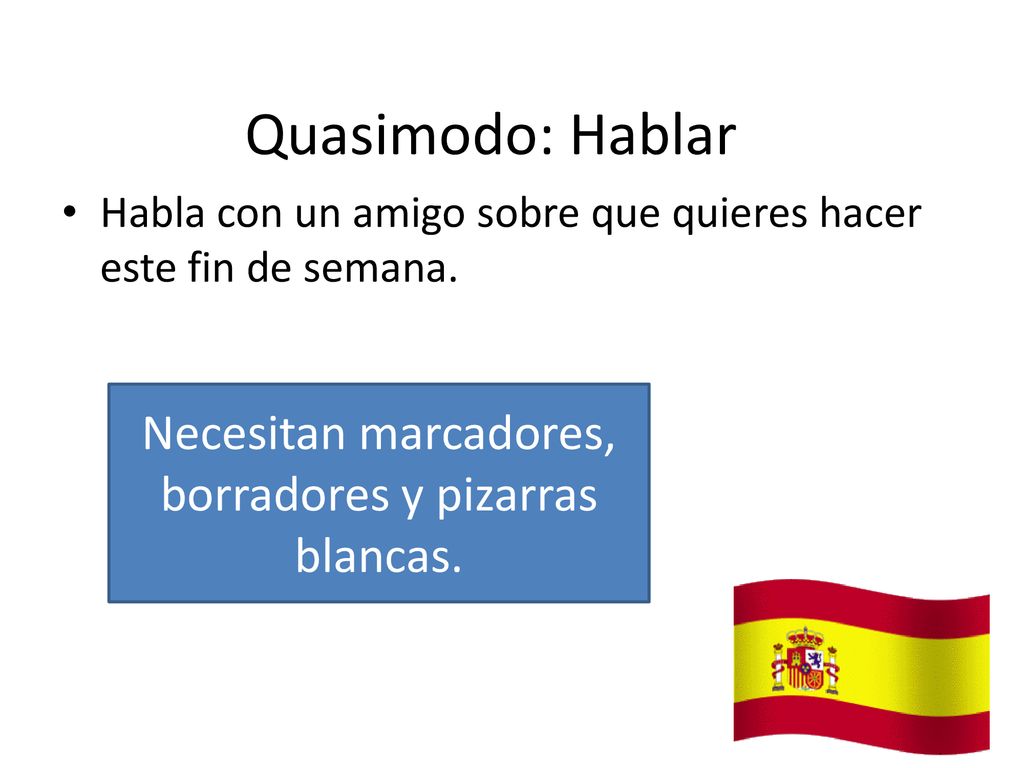 Quasimodo: Hablar

• Habla con un amigo sobre que quieres hacer este fin de semana.

Necesitan marcadores, borradores y pizarras blancas.